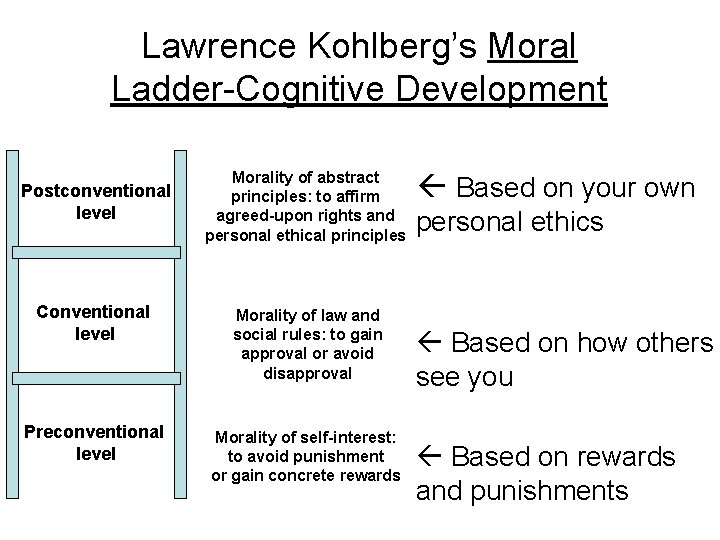 Lawrence Kohlberg's Moral Ladder-Cognitive Development

Postconventional level

Morality of abstract principles: to affirm agreed-upon rights and personal ethical principles

← Based on your own personal ethics

Conventional level

Morality of law and social rules: to gain approval or avoid disapproval

← Based on how others see you

Preconventional level

Morality of self-interest: to avoid punishment or gain concrete rewards

← Based on rewards and punishments